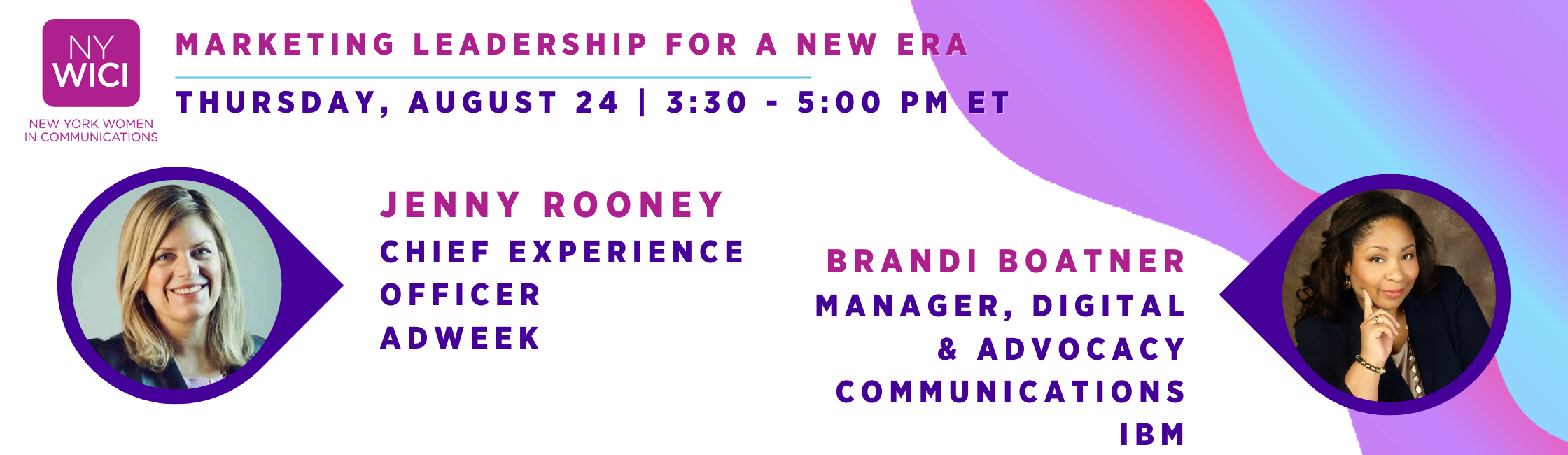 NY WICI
NEW YORK WOMEN IN COMMUNICATIONS

MARKETING LEADERSHIP FOR A NEW ERA

THURSDAY, AUGUST 24 | 3:30 - 5:00 PM ET

JENNY ROONEY
CHIEF EXPERIENCE OFFICER
ADWEEK

BRANDI BOATNER
MANAGER, DIGITAL & ADVOCACY COMMUNICATIONS
IBM